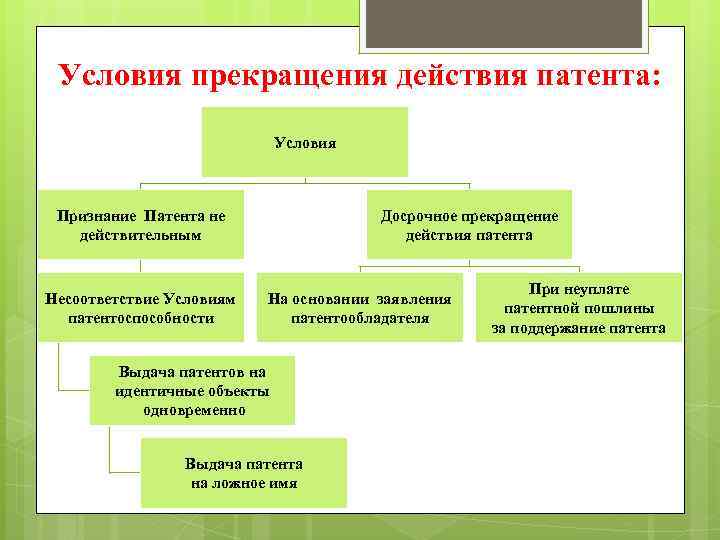 Условия прекращения действия патента:

Условия

Признание Патента не действительным

Досрочное прекращение действия патента

Несоответствие Условиям патентоспособности

На основании заявления патентообладателя

При неуплате патентной пошлины за поддержание патента

Выдача патентов на идентичные объекты одновременно

Выдача патента на ложное имя